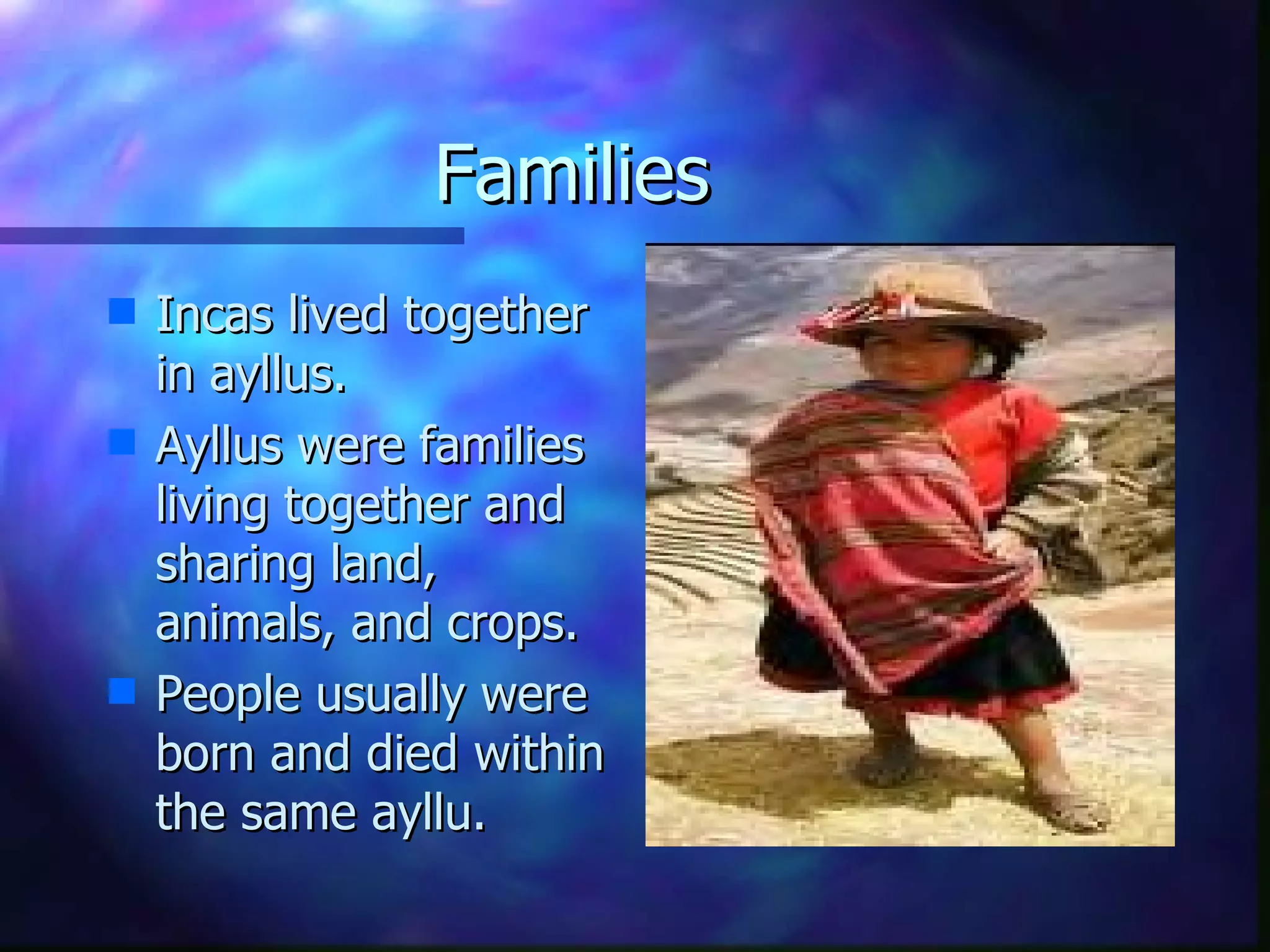 Families

Incas lived together in ayllus.

Ayllus were families living together and sharing land, animals, and crops.

People usually were born and died within the same ayllu.